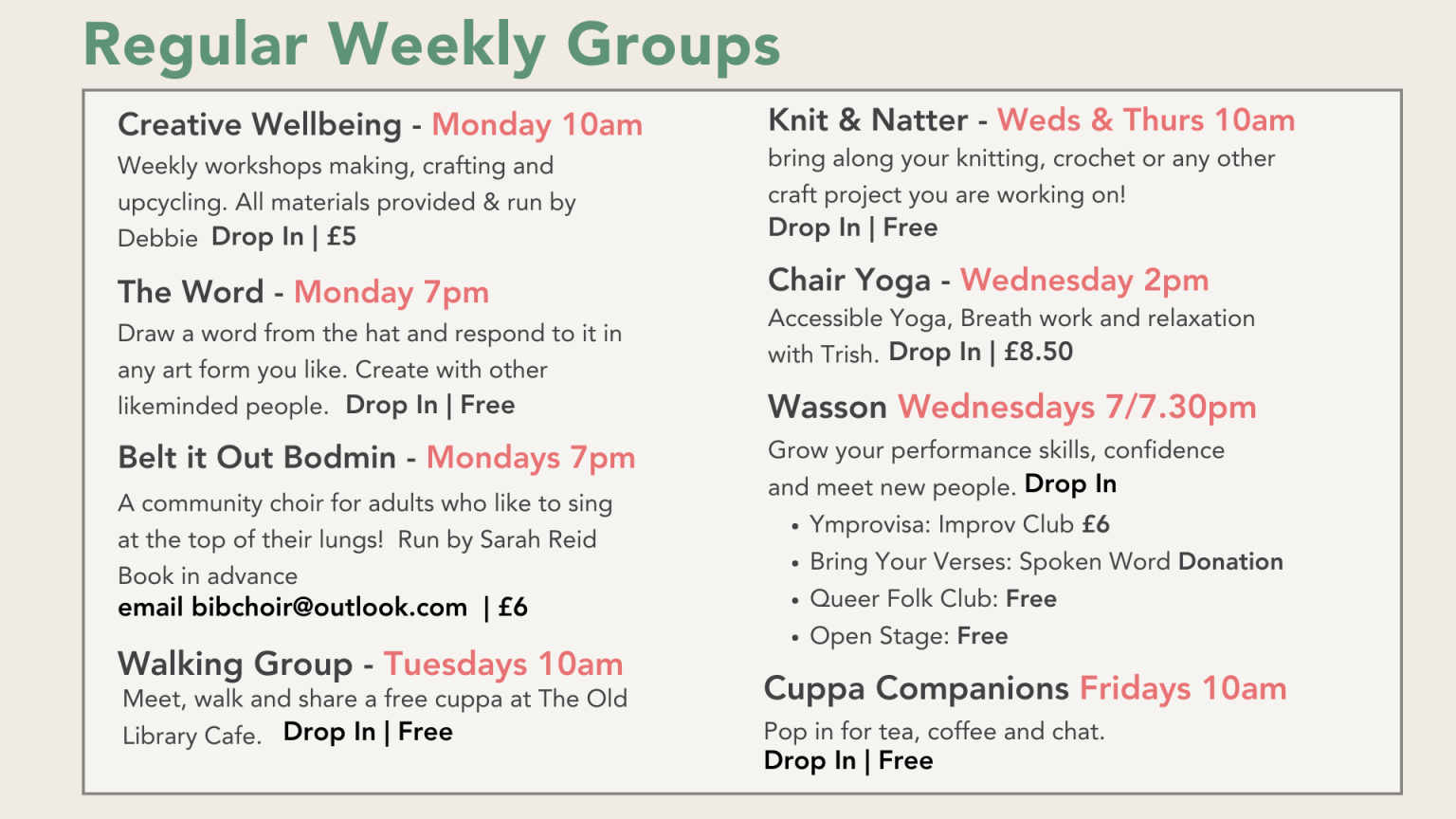 Regular Weekly Groups

Creative Wellbeing - Monday 10am
Weekly workshops making, crafting and upcycling. All materials provided & run by Debbie Drop In | £5

The Word - Monday 7pm
Draw a word from the hat and respond to it in any art form you like. Create with other likeminded people. Drop In | Free

Belt it Out Bodmin - Mondays 7pm
A community choir for adults who like to sing at the top of their lungs! Run by Sarah Reid
Book in advance
email bibchoir@outlook.com | £6

Walking Group - Tuesdays 10am
Meet, walk and share a free cuppa at The Old Library Cafe. Drop In | Free

Knit & Natter - Weds & Thurs 10am
bring along your knitting, crochet or any other craft project you are working on!
Drop In | Free

Chair Yoga - Wednesday 2pm
Accessible Yoga, Breath work and relaxation with Trish. Drop In | £8.50

Wasson Wednesdays 7/7.30pm
Grow your performance skills, confidence and meet new people. Drop In
• Ymprovisa: Improv Club £6
• Bring Your Verses: Spoken Word Donation
• Queer Folk Club: Free
• Open Stage: Free

Cuppa Companions Fridays 10am
Pop in for tea, coffee and chat.
Drop In | Free